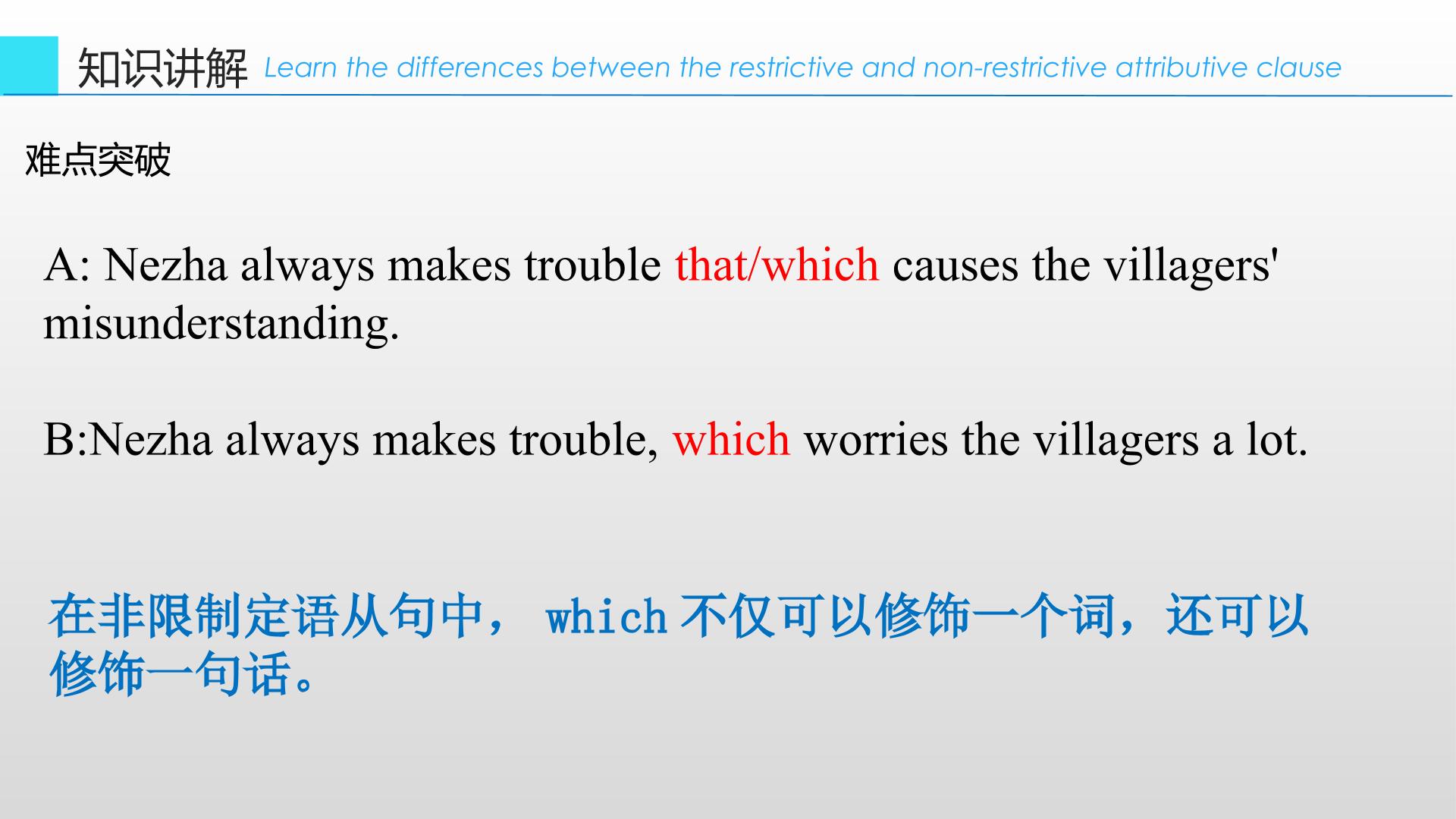 知识讲解 Learn the differences between the restrictive and non-restrictive attributive clause

难点突破

A: Nezha always makes trouble that/which causes the villagers' misunderstanding.

B:Nezha always makes trouble, which worries the villagers a lot.

在非限制定语从句中，which不仅可以修饰一个词，还可以修饰一句话。